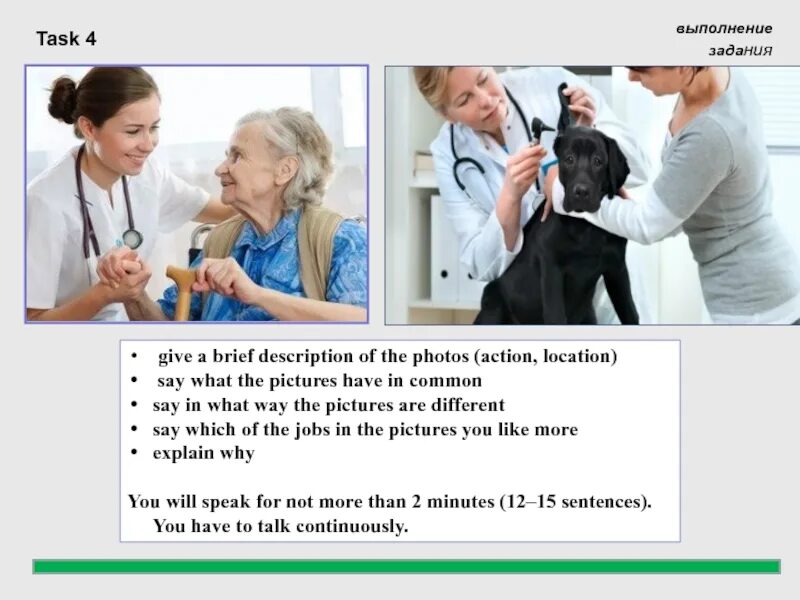 Task 4

выполнение задания

• give a brief description of the photos (action, location)
• say what the pictures have in common
• say in what way the pictures are different
• say which of the jobs in the pictures you like more
• explain why

You will speak for not more than 2 minutes (12–15 sentences). You have to talk continuously.